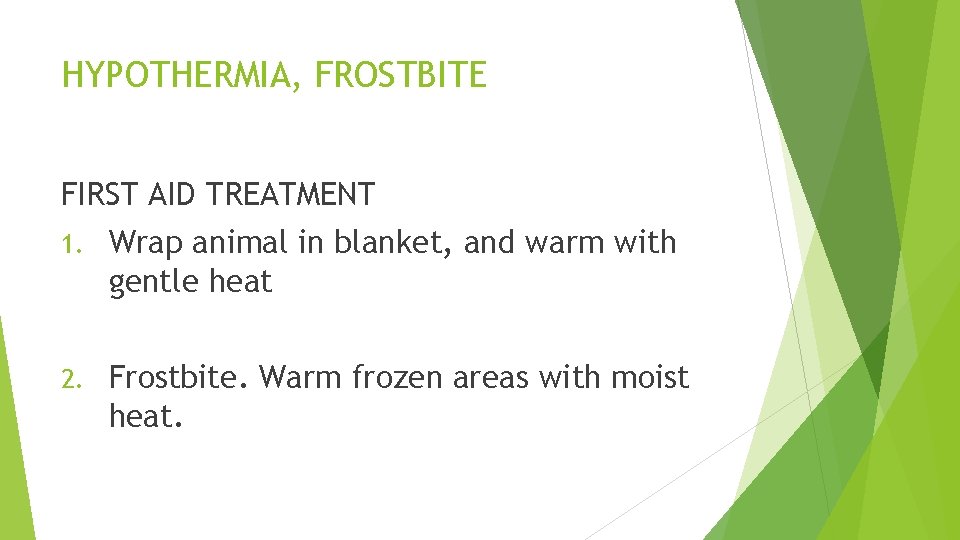 HYPOTHERMIA, FROSTBITE

FIRST AID TREATMENT

1. Wrap animal in blanket, and warm with gentle heat

2. Frostbite. Warm frozen areas with moist heat.